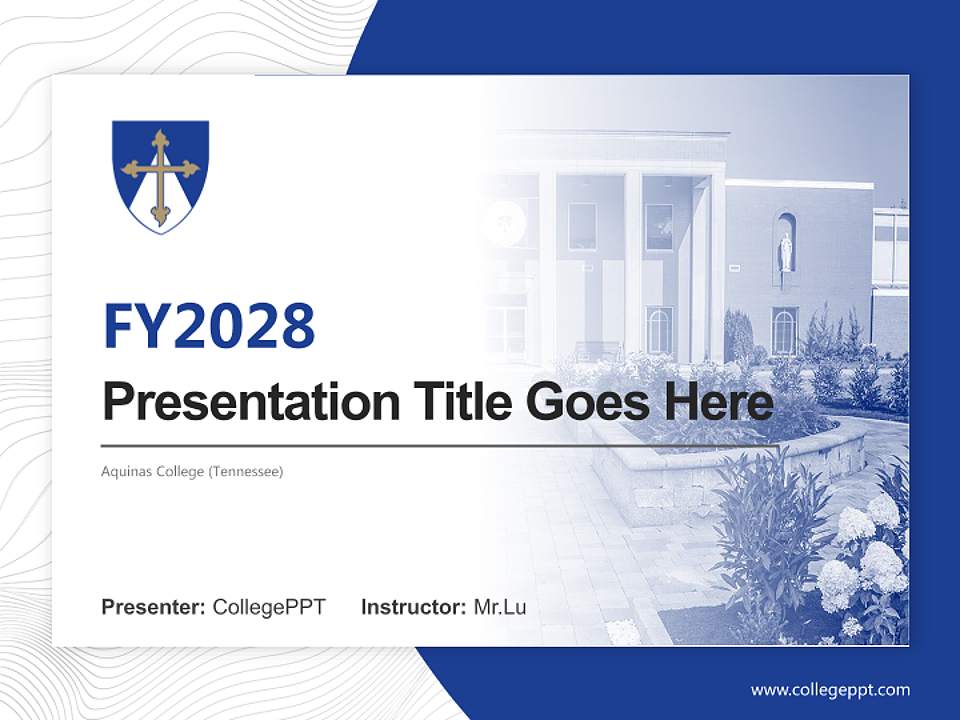 FY2028

Presentation Title Goes Here

Aquinas College (Tennessee)

Presenter: CollegePPT Instructor: Mr.Lu

www.collegeppt.com